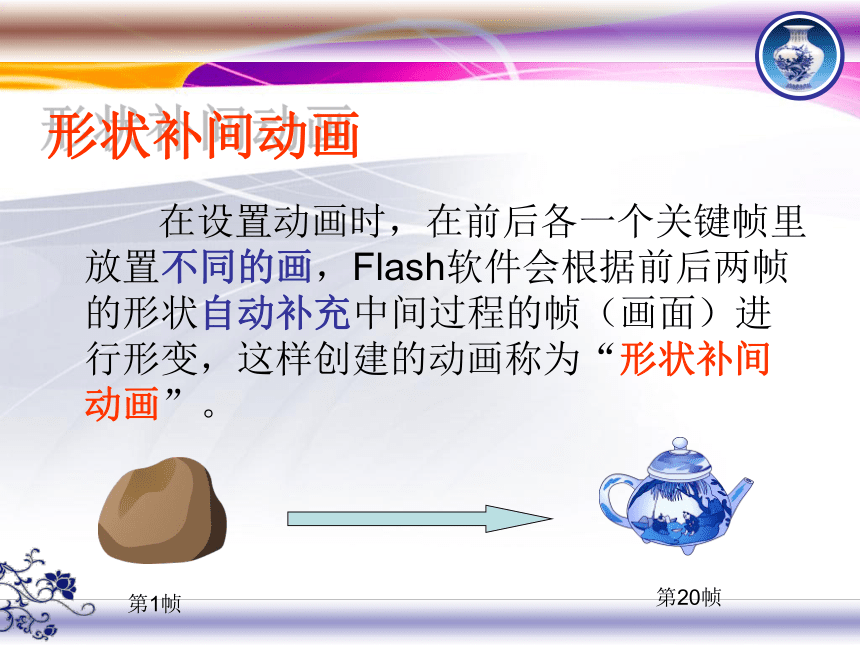 形状补间动画

在设置动画时，在前后各一个关键帧里放置不同的画，Flash软件会根据前后两帧的形状自动补充中间过程的帧（画面）进行形变，这样创建的动画称为“形状补间动画”。

第1帧

第20帧